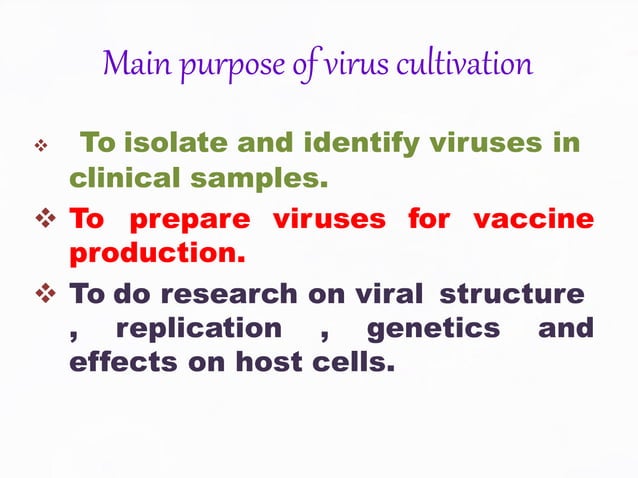 Main purpose of virus cultivation

❖ To isolate and identify viruses in clinical samples.

❖ To prepare viruses for vaccine production.

❖ To do research on viral structure , replication , genetics and effects on host cells.